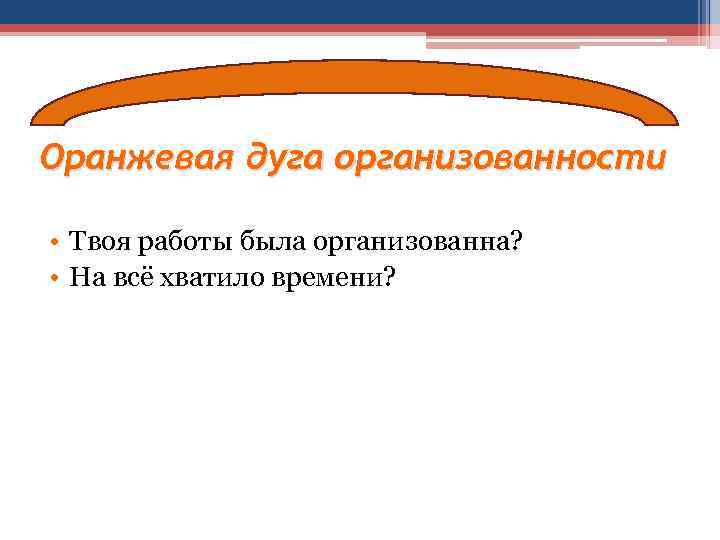 Оранжевая дуга организованности

• Твоя работы была организованна?
• На всё хватило времени?